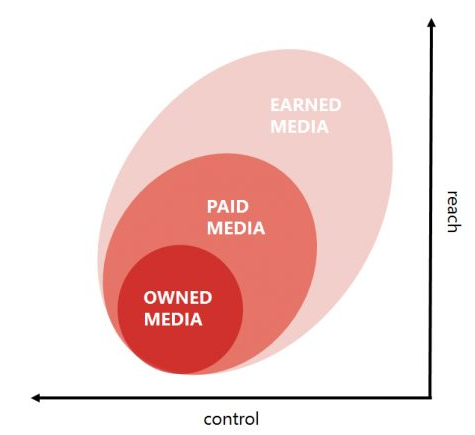 EARNED MEDIA

PAID MEDIA

OWNED MEDIA

reach

control